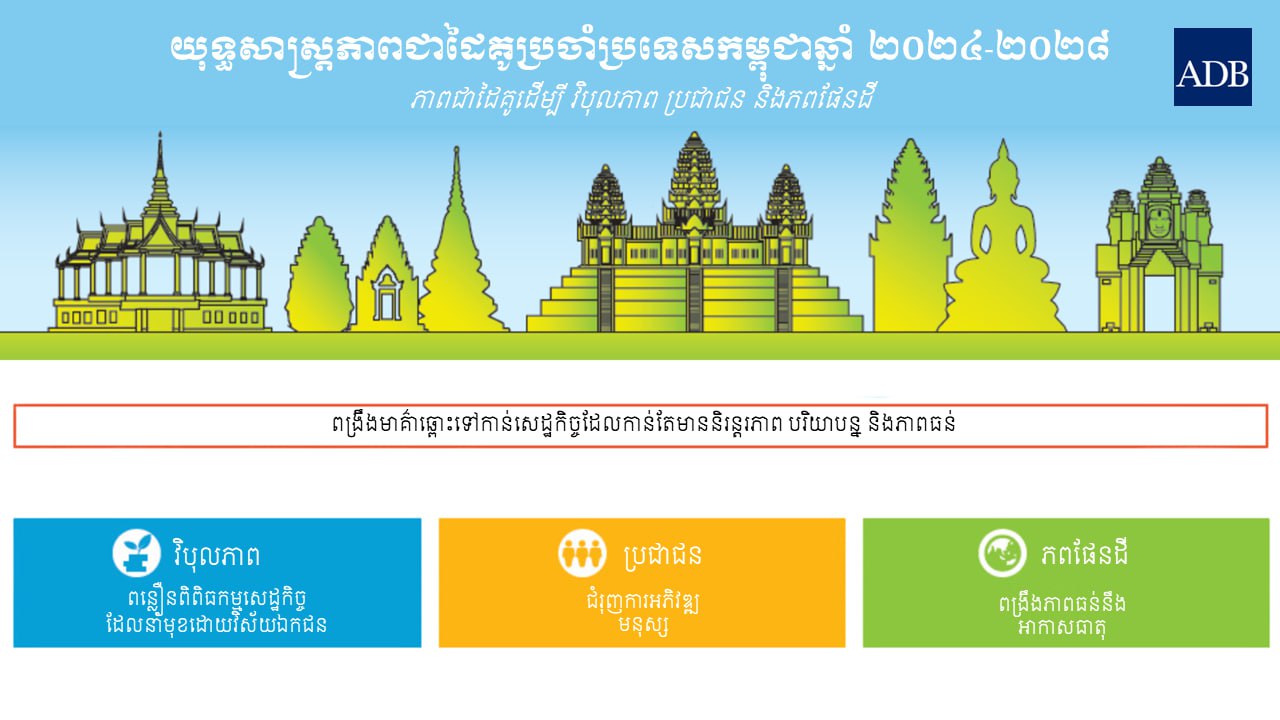 យុទ្ធសាស្ត្រភាពជាដៃគូប្រចាំប្រទេសកម្ពុជាឆ្នាំ ២០២៤-២០២៨

ភាពជាដៃគូដើម្បី វិបុលភាព ប្រជាជន និងភពផែនដី

ADB

ពង្រឹងមាគ៌ាឆ្ពោះទៅកាន់សេដ្ឋកិច្ចដែលកាន់តែមាននិរន្តរភាព បរិយាបន្ន និងភាពធន់

វិបុលភាព

ពន្លឿនពិពិធកម្មសេដ្ឋកិច្ច ដែលនាំមុខដោយវិស័យឯកជន

ប្រជាជន

ជំរុញការអភិវឌ្ឍ មនុស្ស

ភពផែនដី

ពង្រឹងភាពធន់នឹង អាកាសធាតុ